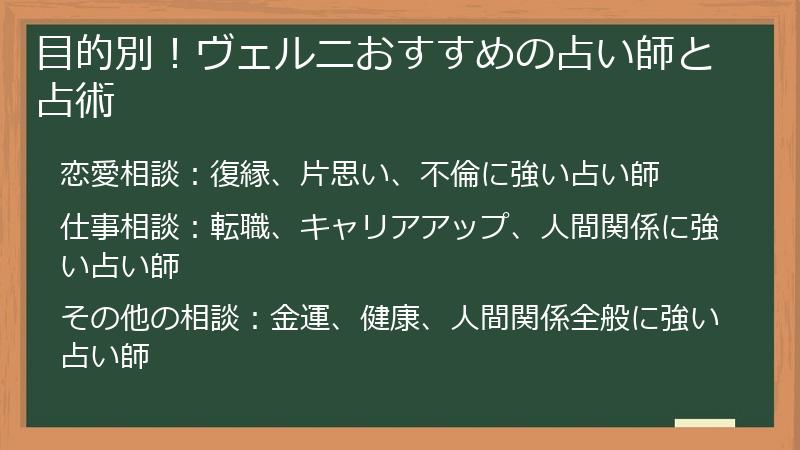 目的別！ヴェルニおすすめの占い師と占術

恋愛相談：復縁、片思い、不倫に強い占い師

仕事相談：転職、キャリアアップ、人間関係に強い占い師

その他の相談：金運、健康、人間関係全般に強い占い師